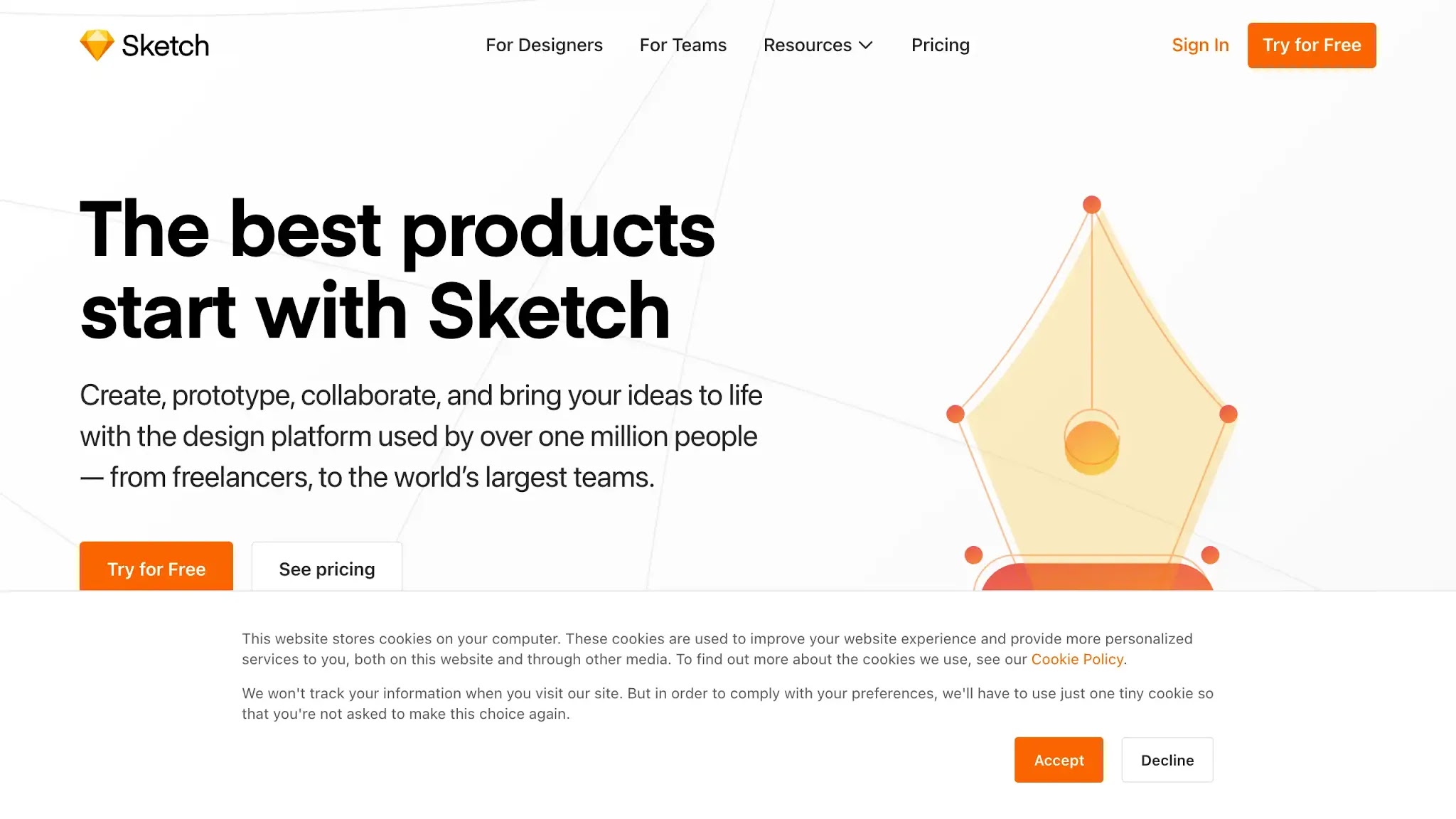 Sketch

For Designers For Teams Resources Pricing

Sign In Try for Free

The best products start with Sketch

Create, prototype, collaborate, and bring your ideas to life with the design platform used by over one million people — from freelancers, to the world's largest teams.

Try for Free See pricing

This website stores cookies on your computer. These cookies are used to improve your website experience and provide more personalized services to you, both on this website and through other media. To find out more about the cookies we use, see our Cookie Policy.

We won't track your information when you visit our site. But in order to comply with your preferences, we'll have to use just one tiny cookie so that you're not asked to make this choice again.

Accept Decline